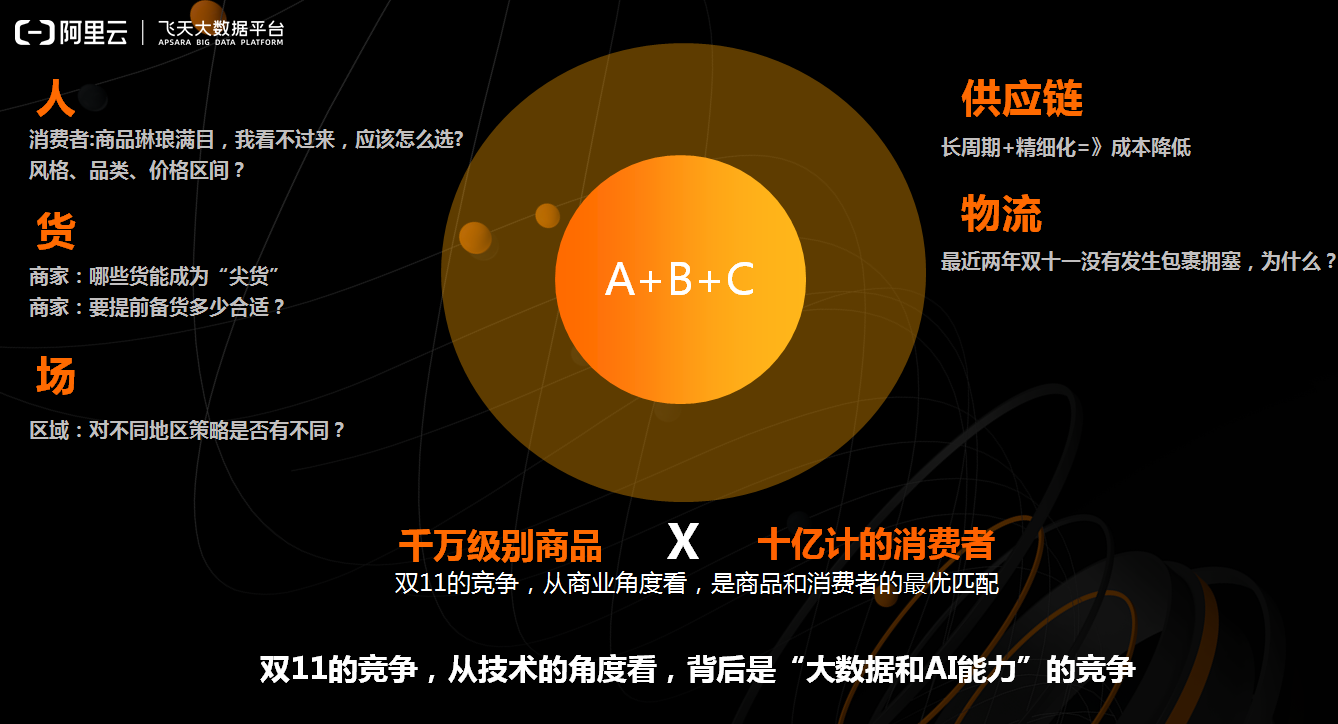 阿里云 | 飞天大数据平台 APSARA BIG DATA PLATFORM

人
消费者:商品琳琅满目，我看不过来，应该怎么选？
风格、品类、价格区间？

货
商家：哪些货能成为“尖货”
商家：要提前备货多少合适？

场
区域：对不同地区策略是否有不同？

A+B+C

供应链
长周期+精细化=》成本降低

物流
最近两年双十一没有发生包裹拥塞，为什么？

千万级别商品 X 十亿计的消费者
双11的竞争，从商业角度看，是商品和消费者的最优匹配

双11的竞争，从技术的角度看，背后是“大数据和AI能力”的竞争